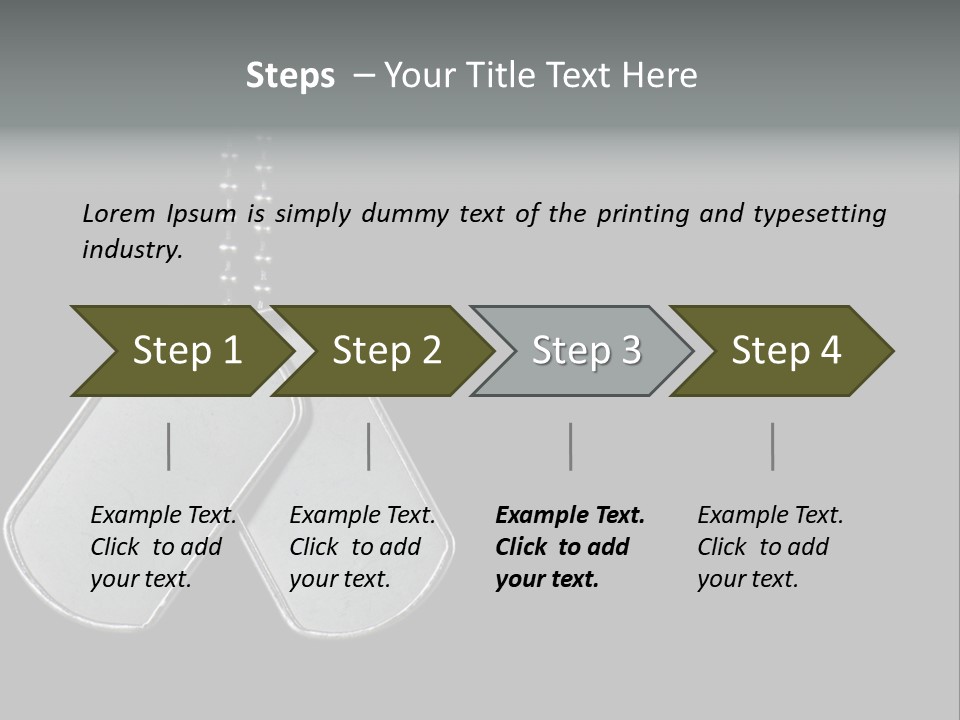 Steps – Your Title Text Here

Lorem Ipsum is simply dummy text of the printing and typesetting industry.

Step 1

Step 2

Step 3

Step 4

Example Text. Click to add your text.

Example Text. Click to add your text.

Example Text. Click to add your text.

Example Text. Click to add your text.